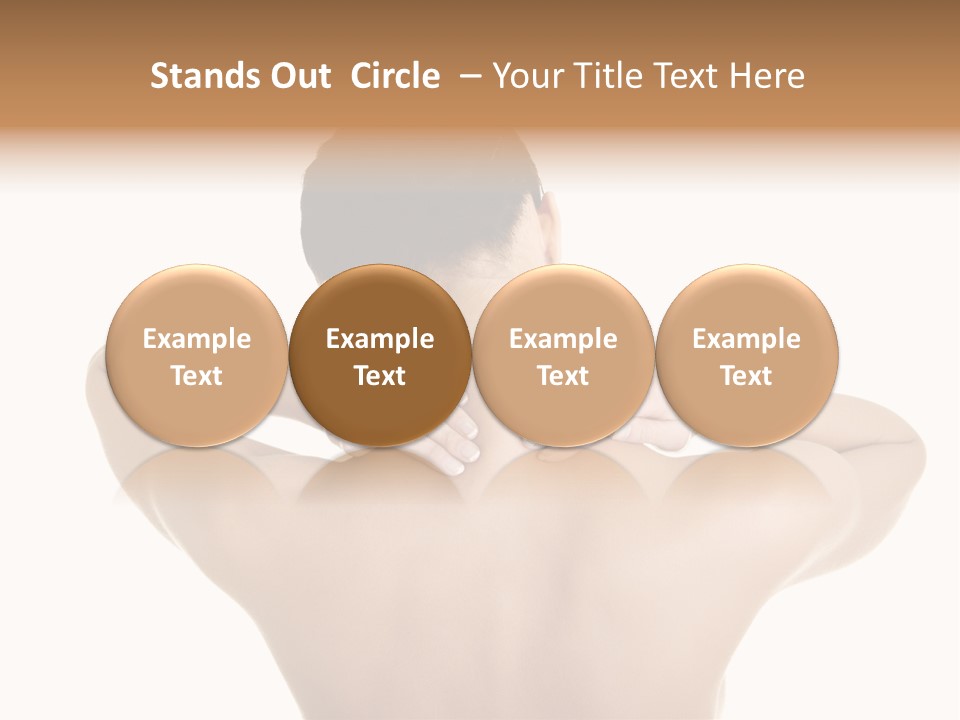 Stands Out  Circle  – Your Title Text Here

Example Text

Example Text

Example Text

Example Text